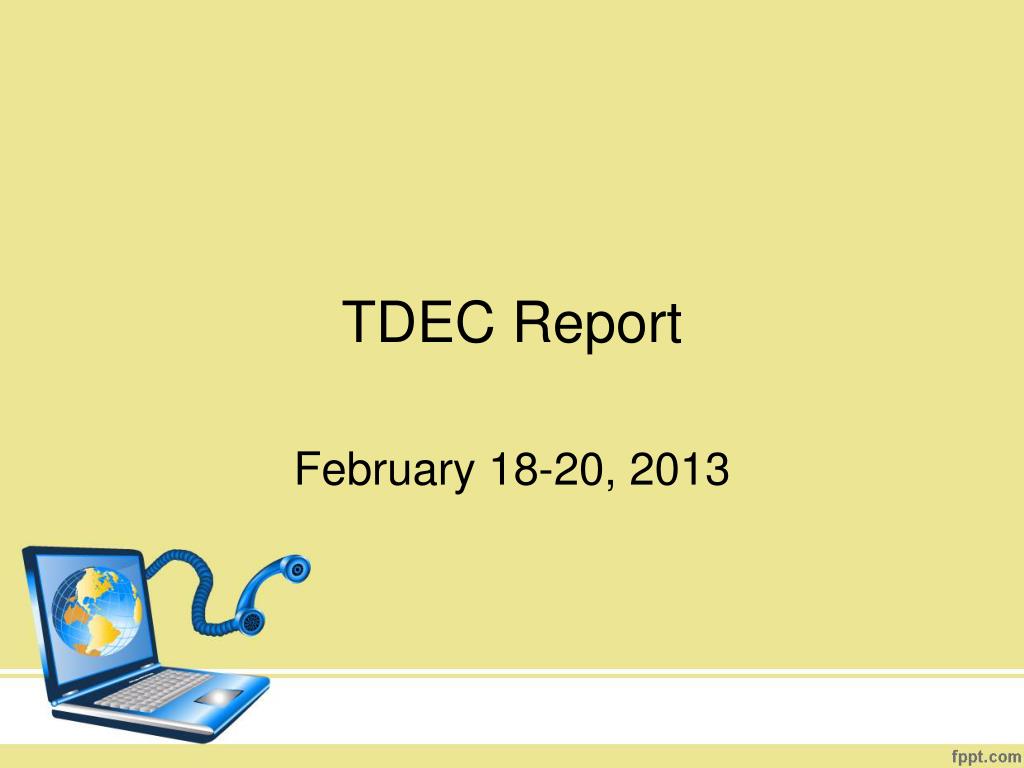 TDEC Report

February 18-20, 2013

fppt.com